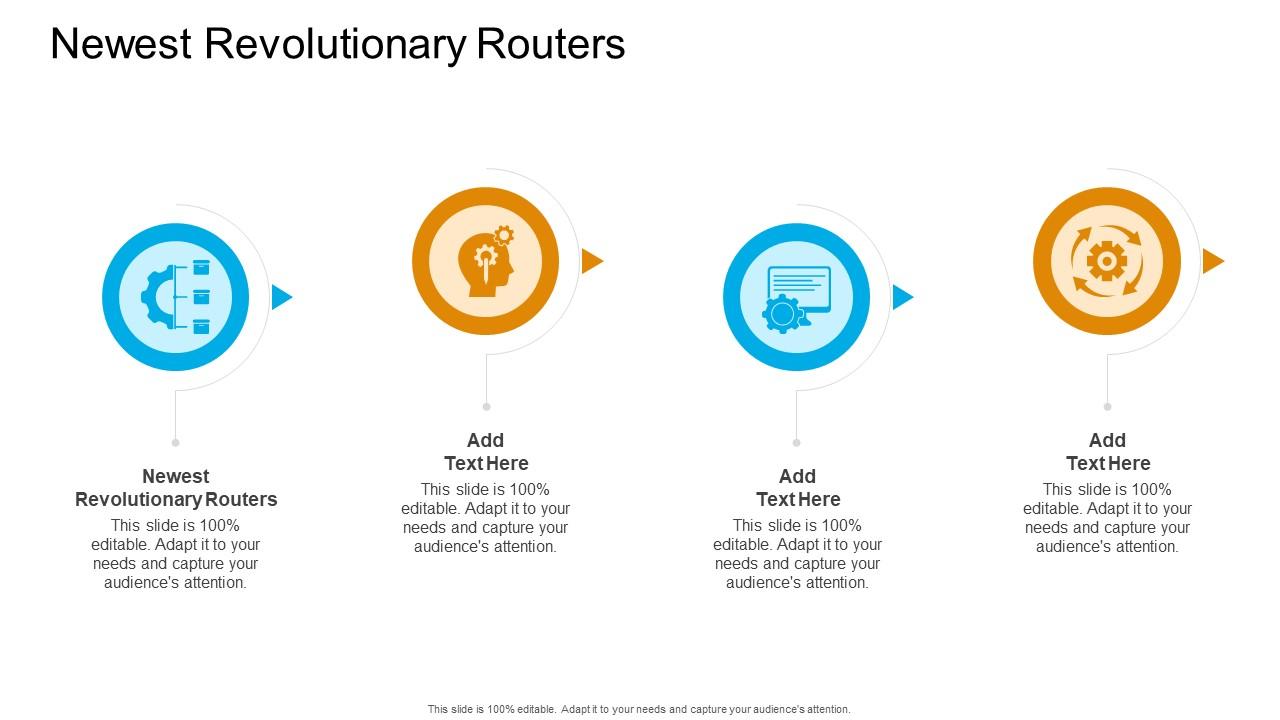 Newest Revolutionary Routers

Newest Revolutionary Routers
This slide is 100% editable. Adapt it to your needs and capture your audience's attention.

Add Text Here
This slide is 100% editable. Adapt it to your needs and capture your audience's attention.

Add Text Here
This slide is 100% editable. Adapt it to your needs and capture your audience's attention.

Add Text Here
This slide is 100% editable. Adapt it to your needs and capture your audience's attention.

This slide is 100% editable. Adapt it to your needs and capture your audience's attention.